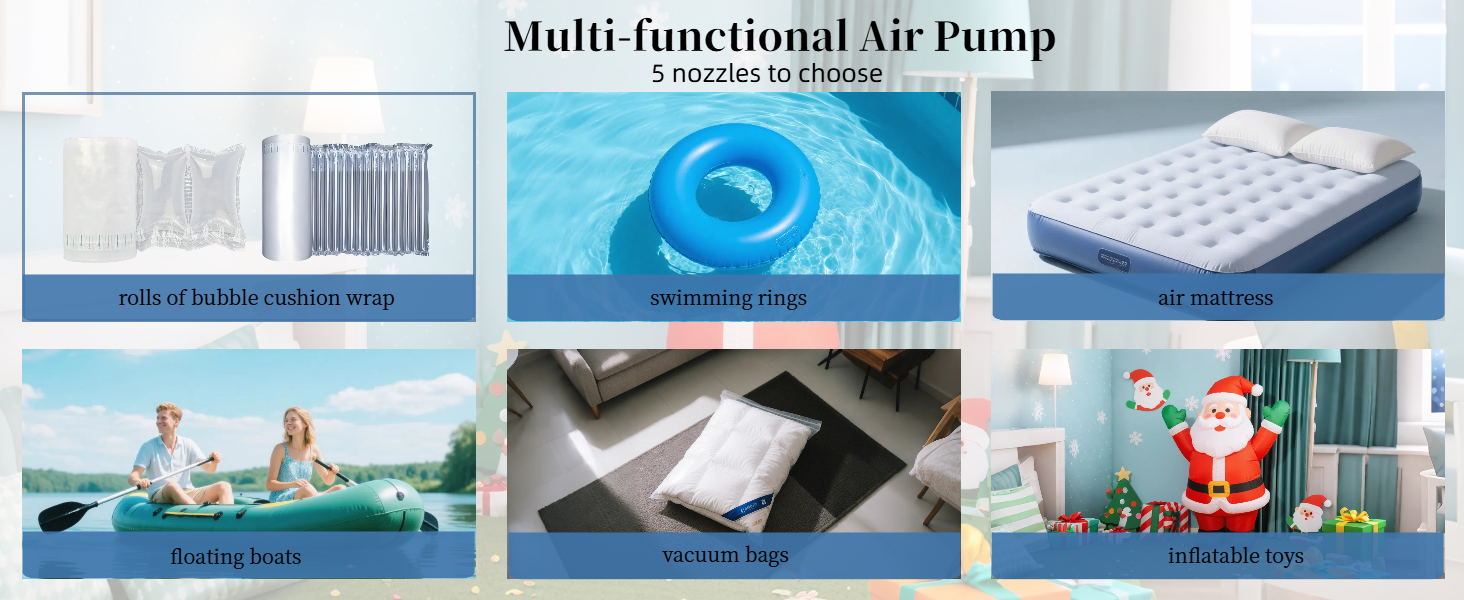 Multi-functional Air Pump
5 nozzles to choose

rolls of bubble cushion wrap

swimming rings

air mattress

floating boats

vacuum bags

inflatable toys